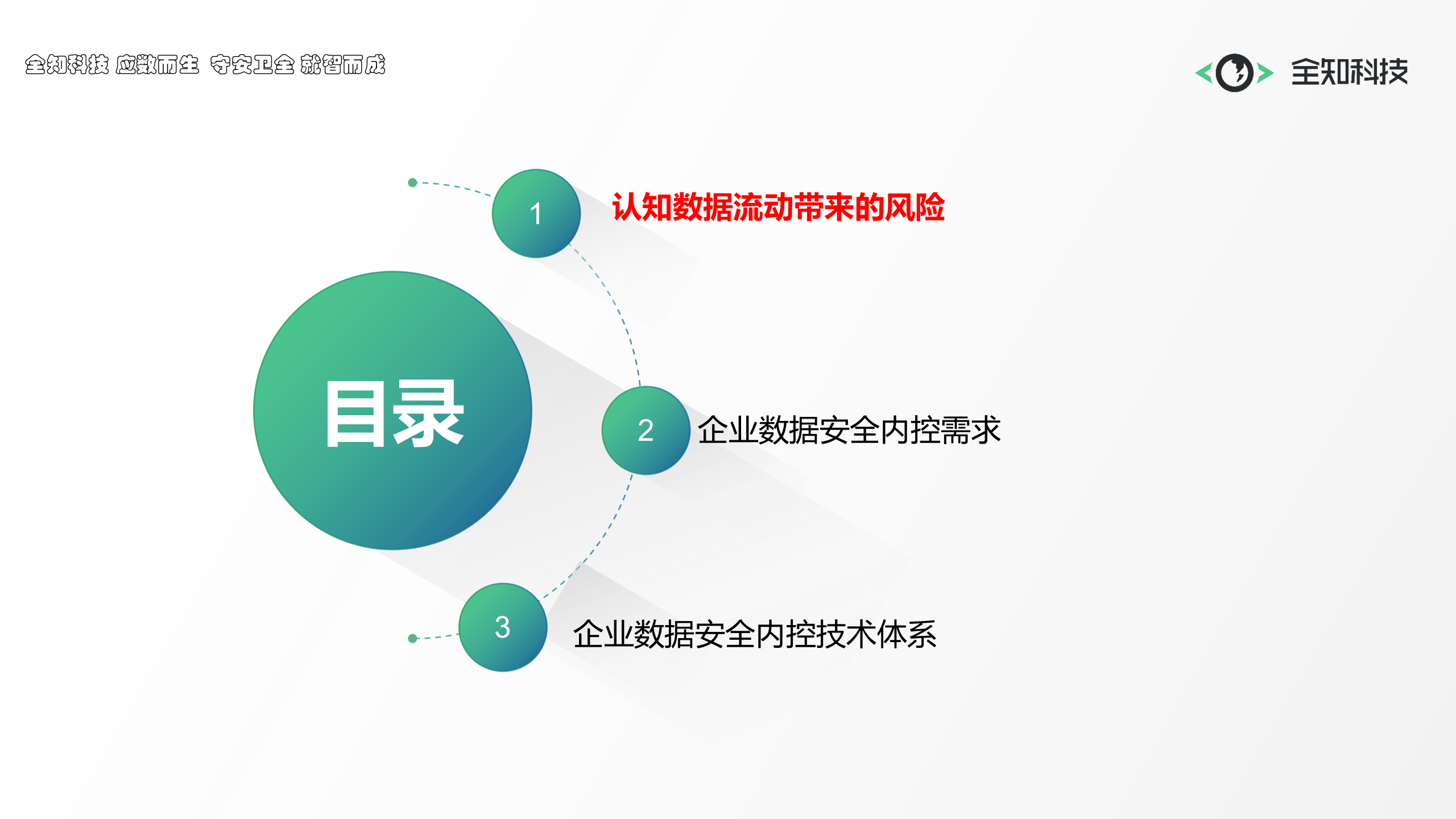 全知科技 应数而生 守安卫全 就智而成

全知科技

目录

1 认知数据流动带来的风险

2 企业数据安全内控需求

3 企业数据安全内控技术体系